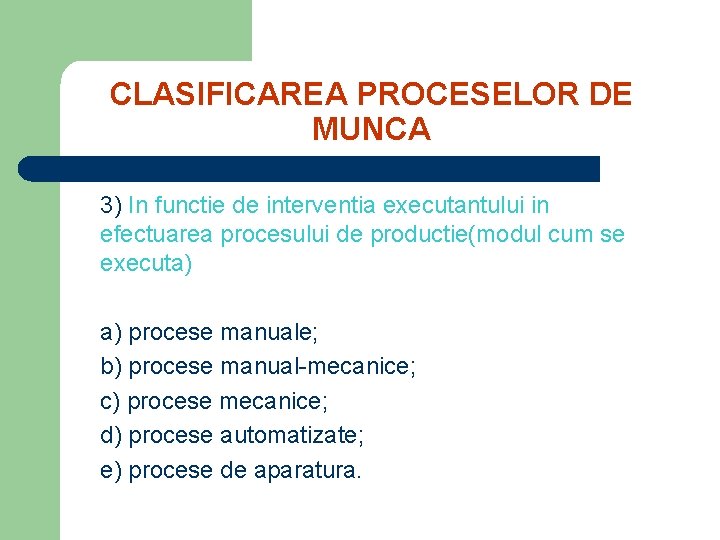 CLASIFICAREA PROCESELOR DE MUNCA

3) In functie de interventia executantului in efectuarea procesului de productie(modul cum se executa)

a) procese manuale;
b) procese manual-mecanice;
c) procese mecanice;
d) procese automatizate;
e) procese de aparatura.